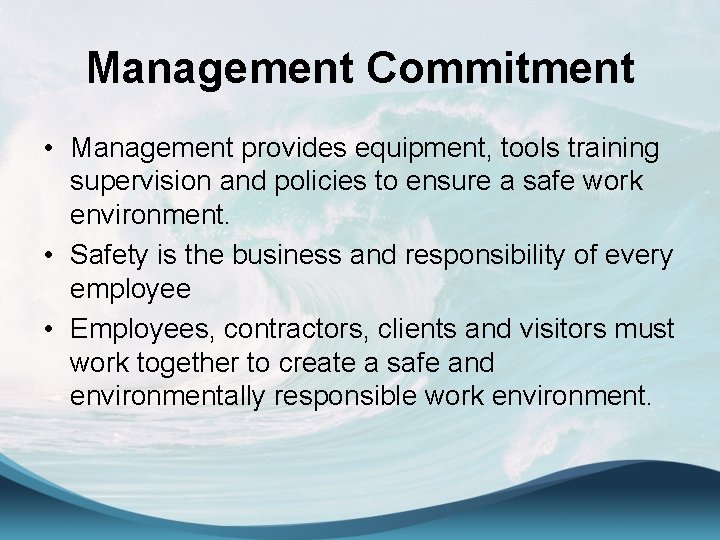 Management Commitment

• Management provides equipment, tools training supervision and policies to ensure a safe work environment.
• Safety is the business and responsibility of every employee
• Employees, contractors, clients and visitors must work together to create a safe and environmentally responsible work environment.